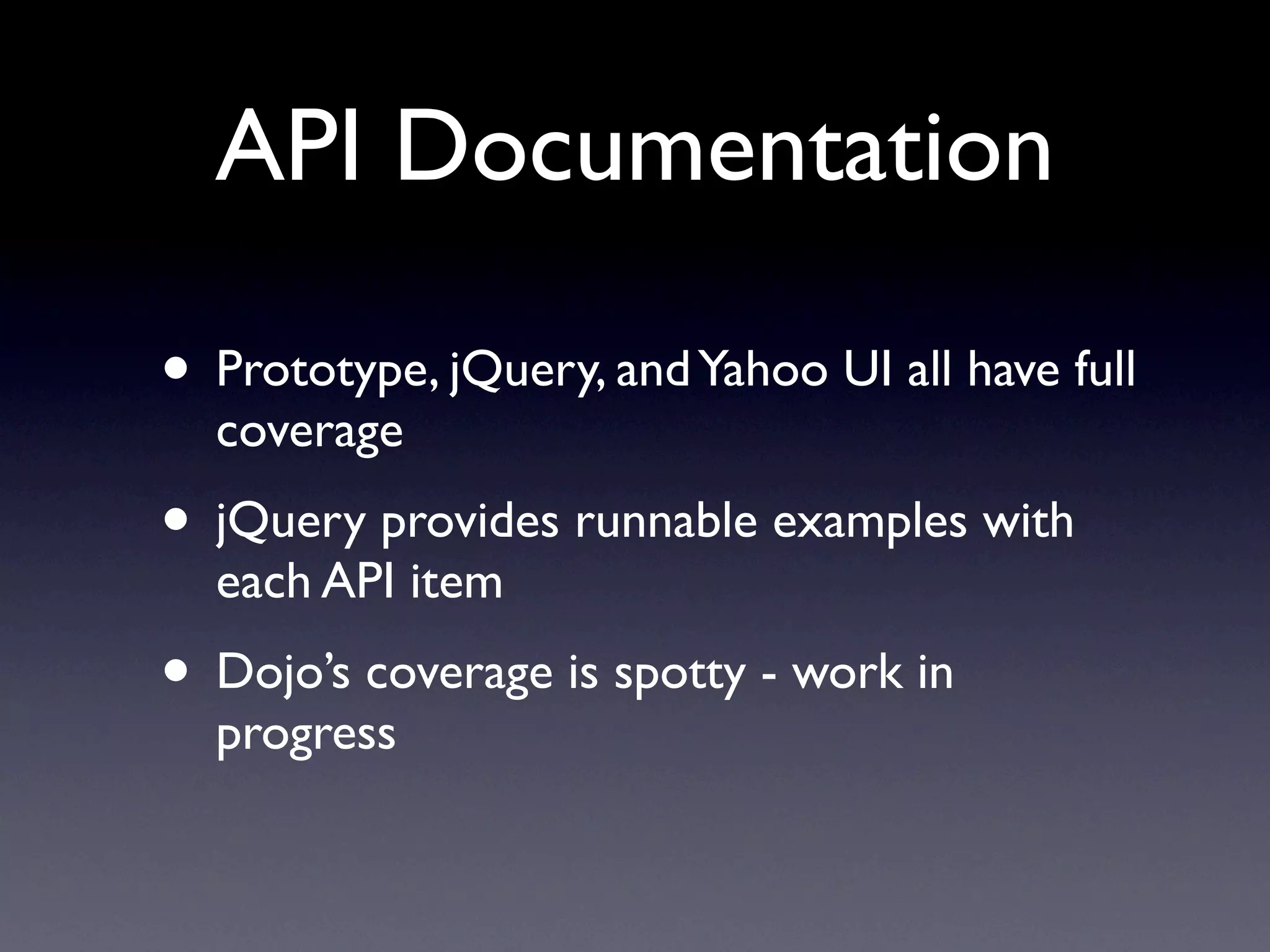 API Documentation

• Prototype, jQuery, and Yahoo UI all have full coverage

• jQuery provides runnable examples with each API item

• Dojo’s coverage is spotty - work in progress